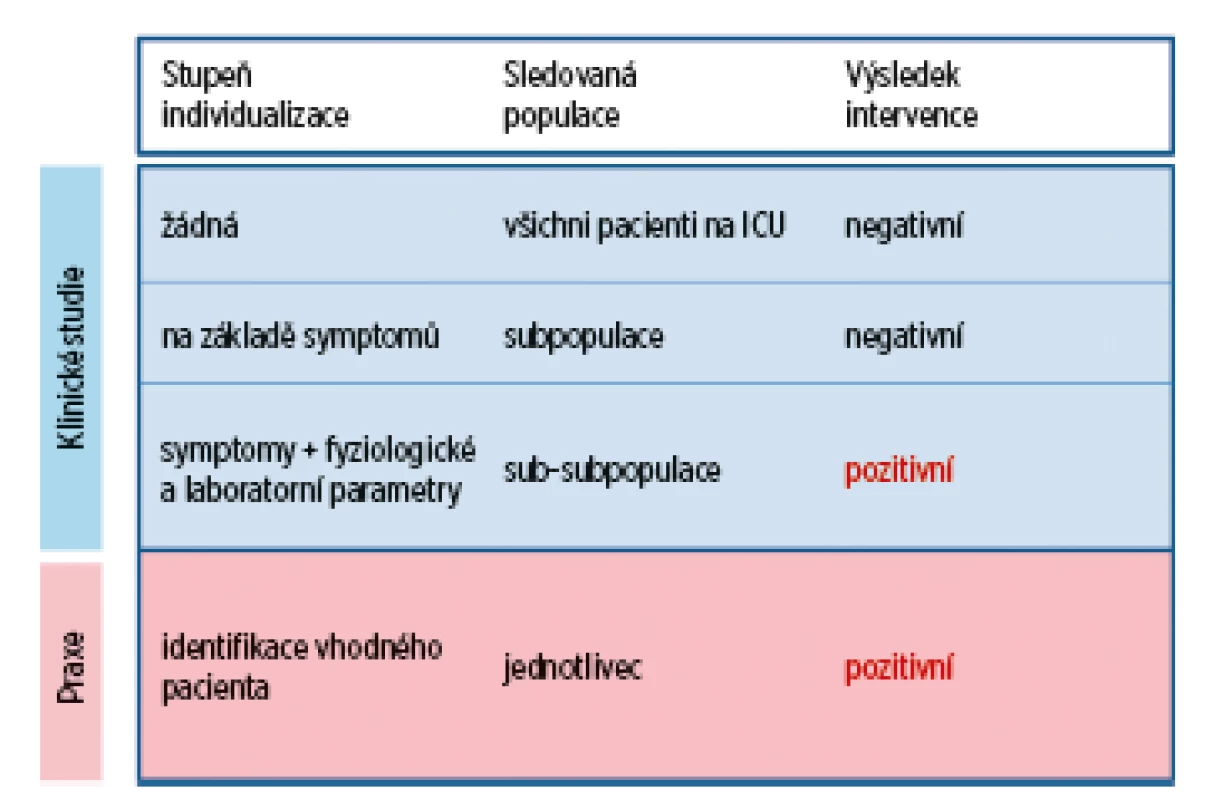 |  | Stupeň individualizace | Sledovaná populace | Výsledek intervence |
|---|---|---|---|
| Klinické studie | žádná | všichni pacienti na ICU | negativní |
| Klinické studie | na základě symptomů | subpopulace | negativní |
| Klinické studie | symptomy + fyziologické a laboratorní parametry | sub-subpopulace | pozitivní |
| Praxe | identifikace vhodného pacienta | jednotlivec | pozitivní |